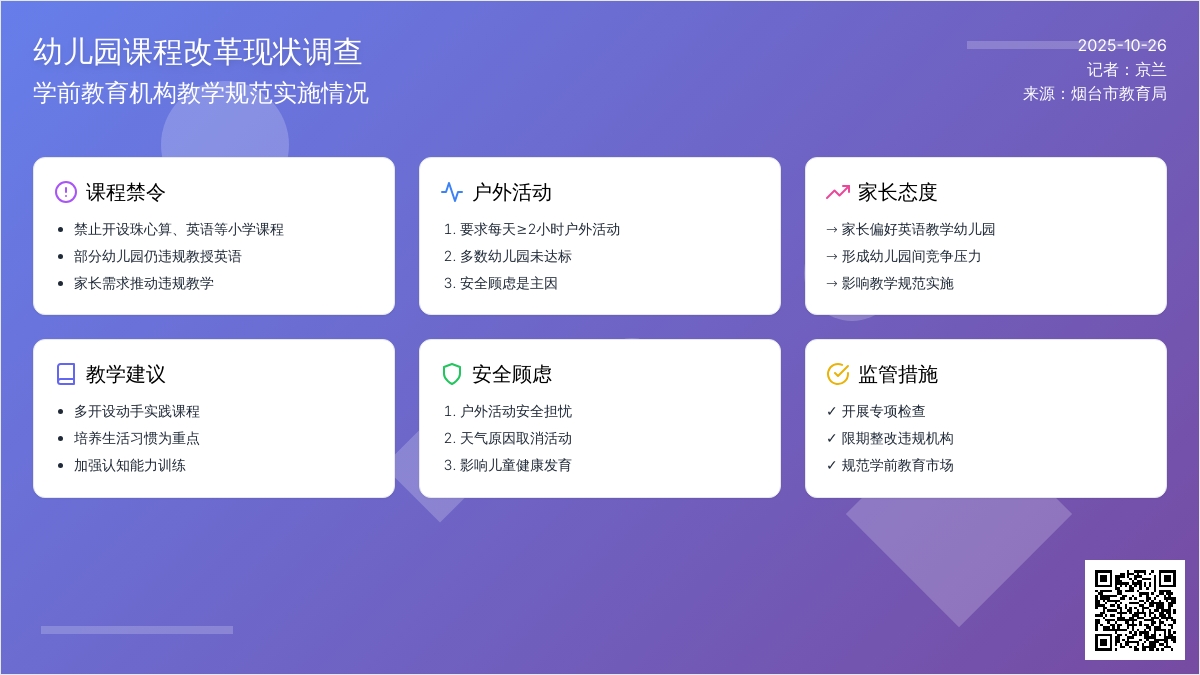 幼儿园课程改革现状调查
学前教育机构教学规范实施情况

2025-10-26
记者：京兰
来源：烟台市教育局

课程禁令
• 禁止开设珠心算、英语等小学课程
• 部分幼儿园仍违规教授英语
• 家长需求推动违规教学

户外活动
1. 要求每天≥2小时户外活动
2. 多数幼儿园未达标
3. 安全顾虑是主因

家长态度
→ 家长偏好英语教学幼儿园
→ 形成幼儿园间竞争压力
→ 影响教学规范实施

教学建议
• 多开设动手实践课程
• 培养生活习惯为重点
• 加强认知能力训练

安全顾虑
1. 户外活动安全担忧
2. 天气原因取消活动
3. 影响儿童健康发育

监管措施
✓ 开展专项检查
✓ 限期整改违规机构
✓ 规范学前教育市场